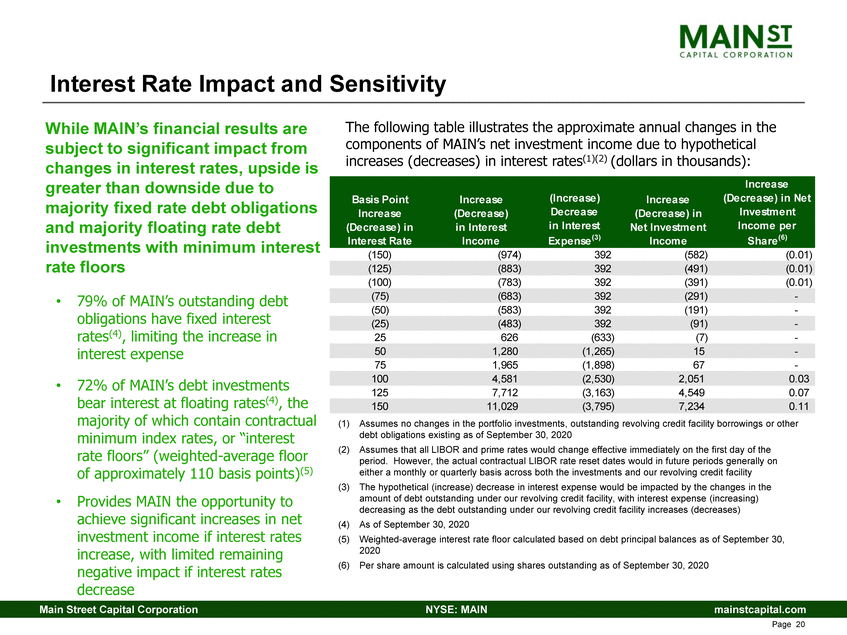 MAIN ST
CAPITAL CORPORATION

Interest Rate Impact and Sensitivity

While MAIN's financial results are subject to significant impact from changes in interest rates, upside is greater than downside due to majority fixed rate debt obligations and majority floating rate debt investments with minimum interest rate floors

• 79% of MAIN's outstanding debt obligations have fixed interest rates$^{(4)}$, limiting the increase in interest expense

• 72% of MAIN's debt investments bear interest at floating rates$^{(4)}$, the majority of which contain contractual minimum index rates, or "interest rate floors" (weighted-average floor of approximately 110 basis points)$^{(5)}$

• Provides MAIN the opportunity to achieve significant increases in net investment income if interest rates increase, with limited remaining negative impact if interest rates decrease

The following table illustrates the approximate annual changes in the components of MAIN's net investment income due to hypothetical increases (decreases) in interest rates$^{(1)(2)}$ (dollars in thousands):

| Basis Point Increase (Decrease) in Interest Rate | Increase (Decrease) in Interest Income | (Increase) Decrease in Interest Expense$^{(3)}$ | Increase (Decrease) in Net Investment Income | Increase (Decrease) in Net Investment Income per Share$^{(6)}$ |
|---|---|---|---|---|
| (150) | (974) | 392 | (582) | (0.01) |
| (125) | (883) | 392 | (491) | (0.01) |
| (100) | (783) | 392 | (391) | (0.01) |
| (75) | (683) | 392 | (291) | - |
| (50) | (583) | 392 | (191) | - |
| (25) | (483) | 392 | (91) | - |
| 25 | 626 | (633) | (7) | - |
| 50 | 1,280 | (1,265) | 15 | - |
| 75 | 1,965 | (1,898) | 67 | - |
| 100 | 4,581 | (2,530) | 2,051 | 0.03 |
| 125 | 7,712 | (3,163) | 4,549 | 0.07 |
| 150 | 11,029 | (3,795) | 7,234 | 0.11 |

(1) Assumes no changes in the portfolio investments, outstanding revolving credit facility borrowings or other debt obligations existing as of September 30, 2020
(2) Assumes that all LIBOR and prime rates would change effective immediately on the first day of the period. However, the actual contractual LIBOR rate reset dates would in future periods generally on either a monthly or quarterly basis across both the investments and our revolving credit facility
(3) The hypothetical (increase) decrease in interest expense would be impacted by the changes in the amount of debt outstanding under our revolving credit facility, with interest expense (increasing) decreasing as the debt outstanding under our revolving credit facility increases (decreases)
(4) As of September 30, 2020
(5) Weighted-average interest rate floor calculated based on debt principal balances as of September 30, 2020
(6) Per share amount is calculated using shares outstanding as of September 30, 2020

Main Street Capital Corporation NYSE: MAIN mainstcapital.com
Page 20